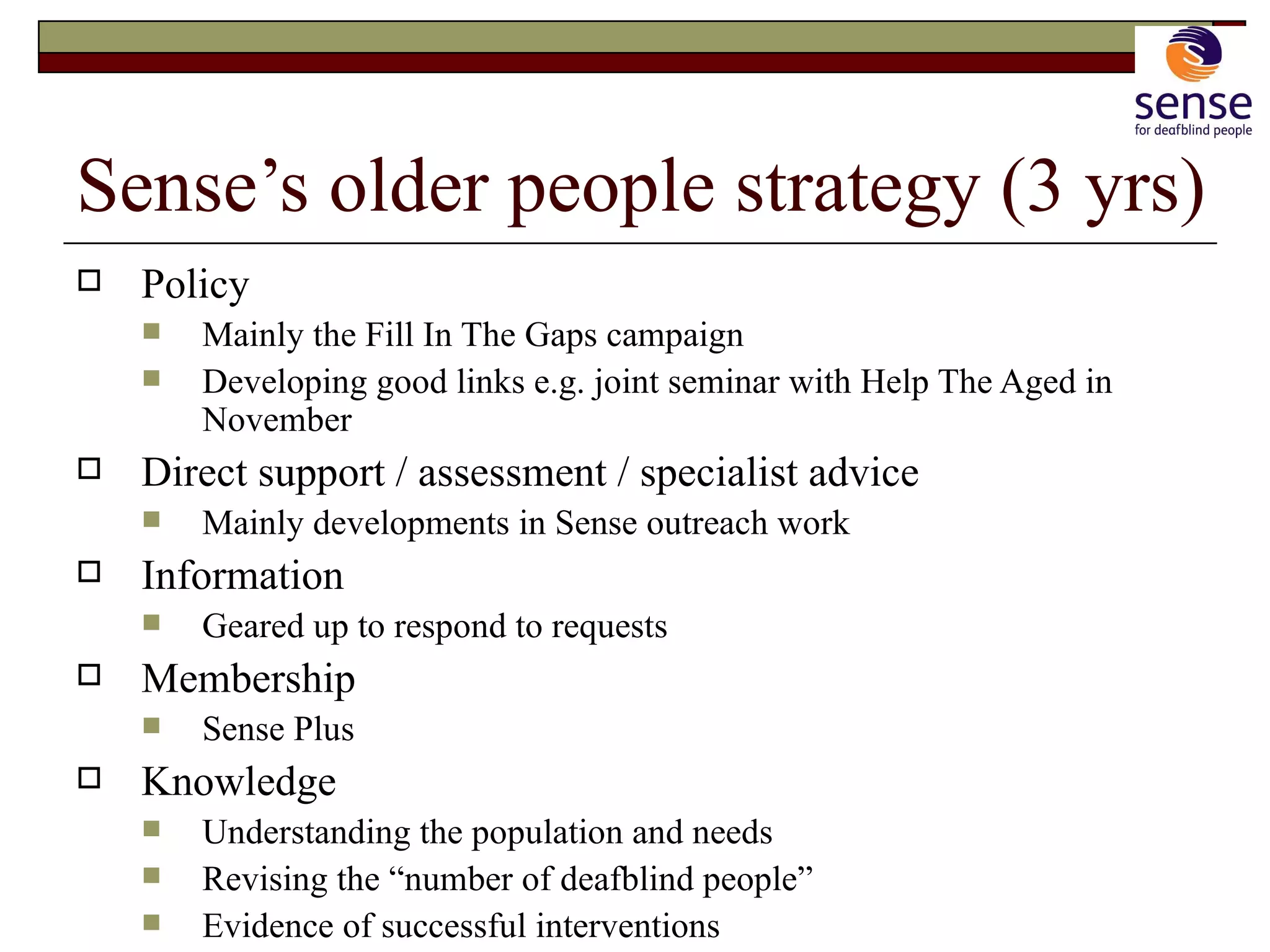 sense
for deafblind people

Sense’s older people strategy (3 yrs)

Policy
Mainly the Fill In The Gaps campaign
Developing good links e.g. joint seminar with Help The Aged in November

Direct support / assessment / specialist advice
Mainly developments in Sense outreach work

Information
Geared up to respond to requests

Membership
Sense Plus

Knowledge
Understanding the population and needs
Revising the “number of deafblind people”
Evidence of successful interventions